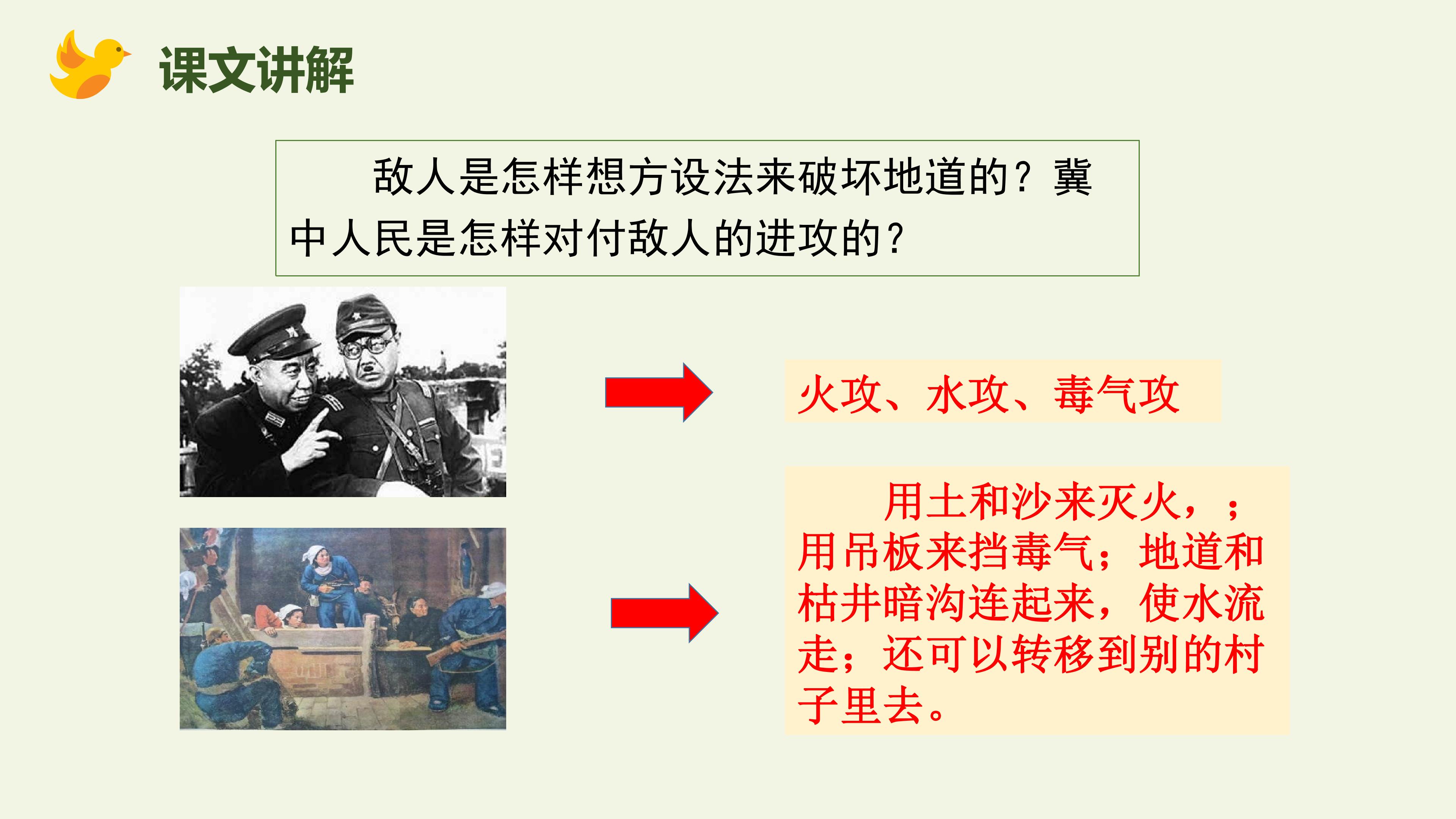 课文讲解

敌人是怎样想方设法来破坏地道的？冀中人民是怎样对付敌人的进攻的？

火攻、水攻、毒气攻

用土和沙来灭火，；用吊板来挡毒气；地道和枯井暗沟连起来，使水流走；还可以转移到别的村子里去。